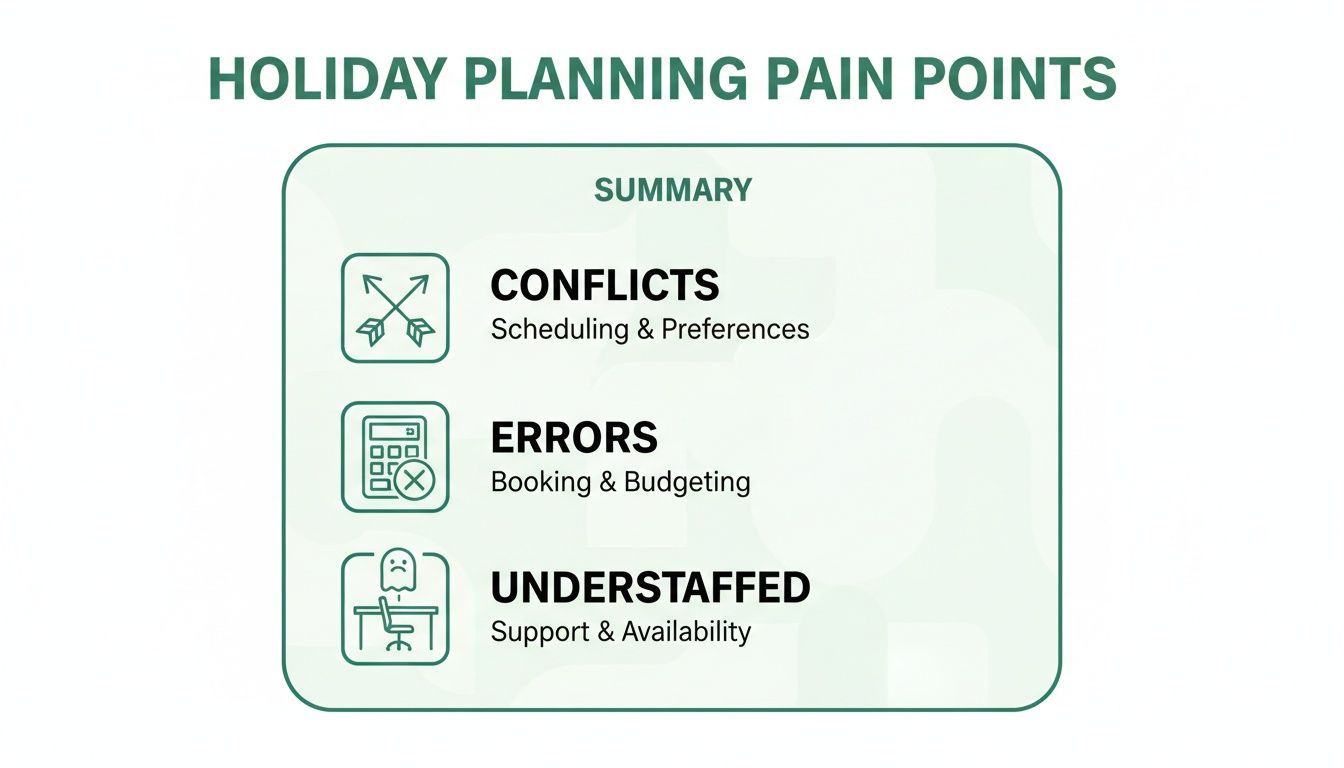 HOLIDAY PLANNING PAIN POINTS

SUMMARY

CONFLICTS
Scheduling & Preferences

ERRORS
Booking & Budgeting

UNDERSTAFFED
Support & Availability